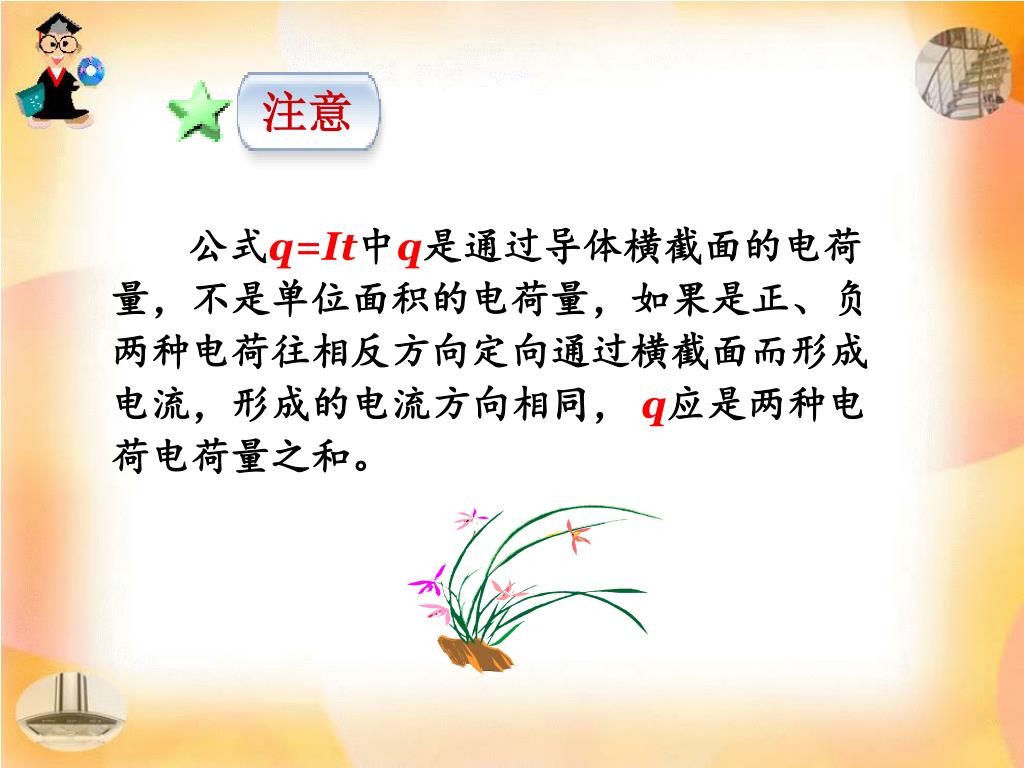 注意

公式$q=It$中$q$是通过导体横截面的电荷量，不是单位面积的电荷量，如果是正、负两种电荷往相反方向定向通过横截面而形成电流，形成的电流方向相同，$q$应是两种电荷电荷量之和。